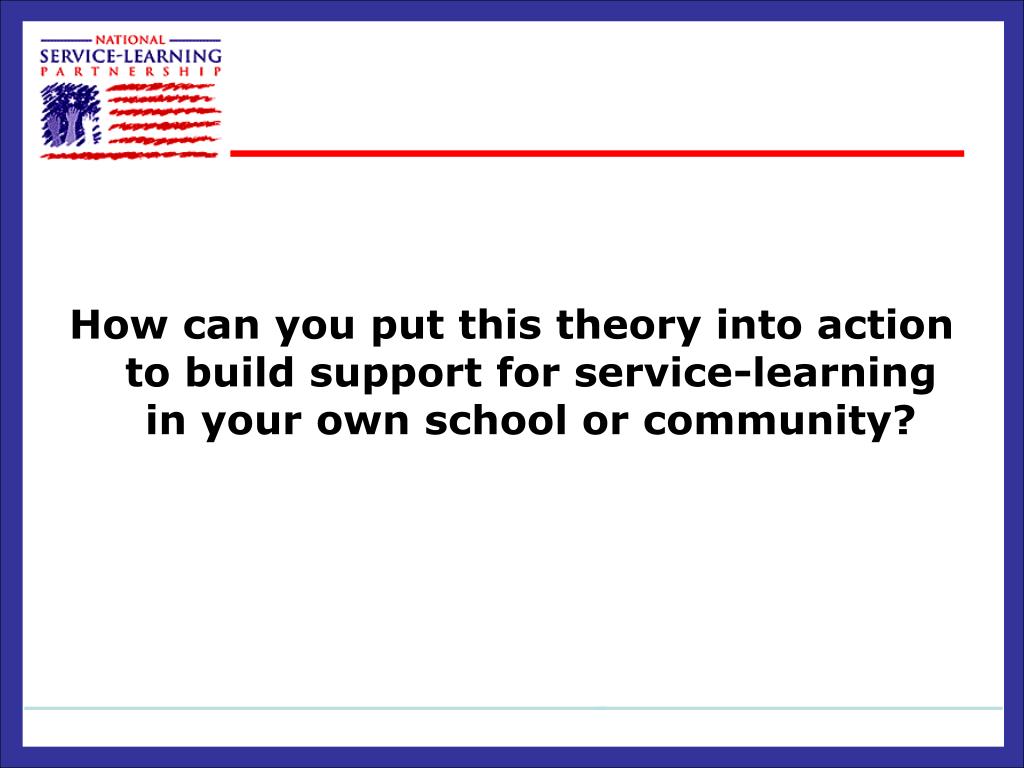 NATIONAL
SERVICE-LEARNING
PARTNERSHIP

How can you put this theory into action to build support for service-learning in your own school or community?